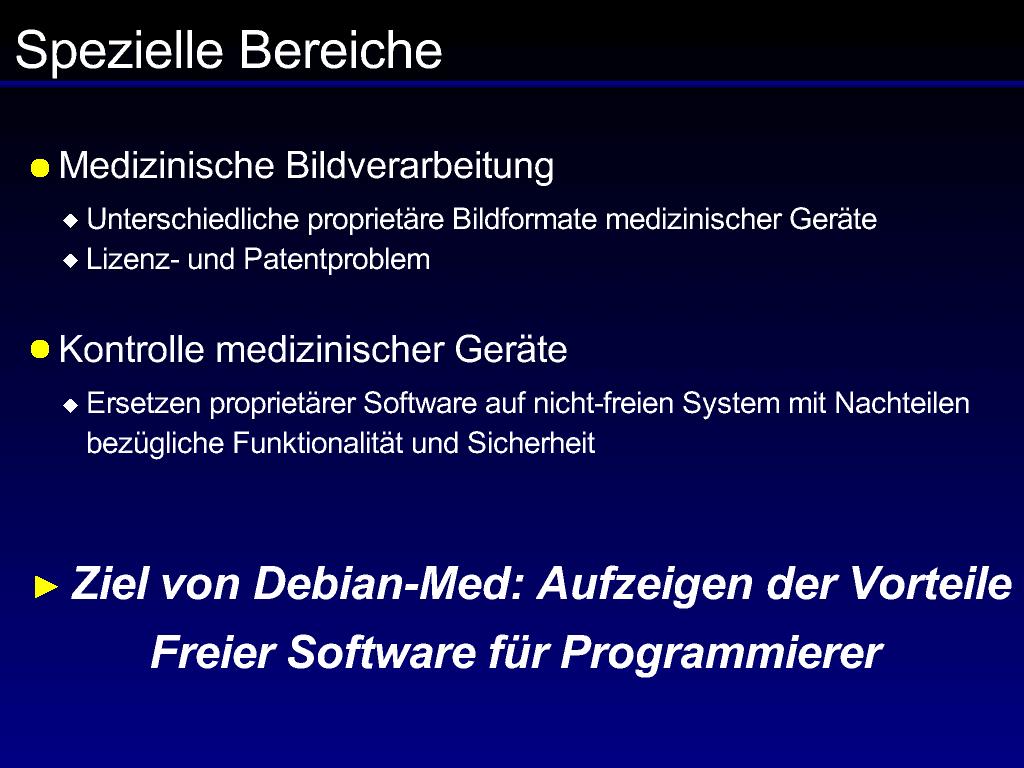 Spezielle Bereiche

Medizinische Bildverarbeitung

Unterschiedliche proprietäre Bildformate medizinischer Geräte

Lizenz- und Patentproblem

Kontrolle medizinischer Geräte

Ersetzen proprietärer Software auf nicht-freien System mit Nachteilen bezügliche Funktionalität und Sicherheit

Ziel von Debian-Med: Aufzeigen der Vorteile Freier Software für Programmierer